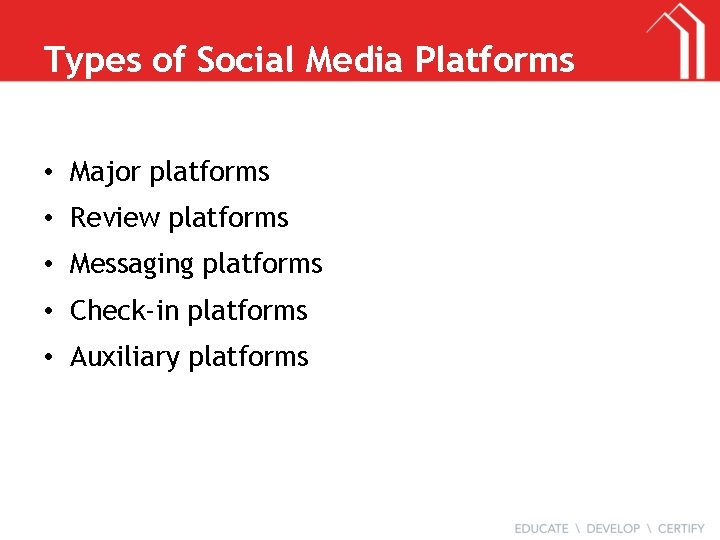 Types of Social Media Platforms

• Major platforms
• Review platforms
• Messaging platforms
• Check-in platforms
• Auxiliary platforms

EDUCATE \ DEVELOP \ CERTIFY